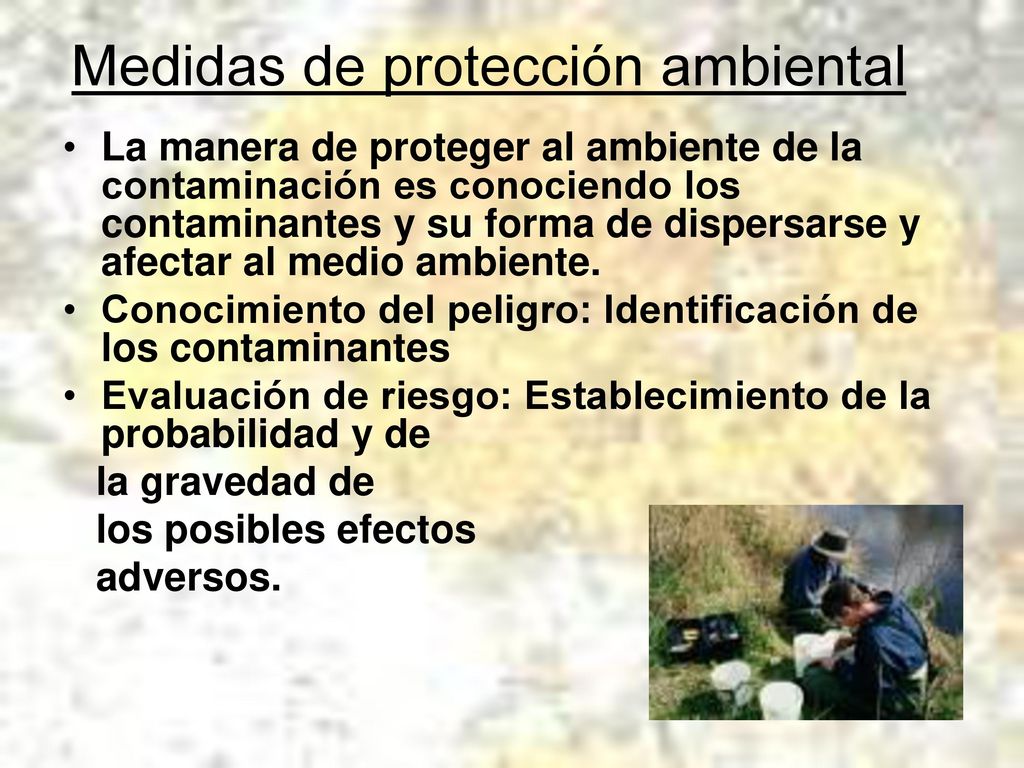 Medidas de protección ambiental

• La manera de proteger al ambiente de la contaminación es conociendo los contaminantes y su forma de dispersarse y afectar al medio ambiente.
• Conocimiento del peligro: Identificación de los contaminantes
• Evaluación de riesgo: Establecimiento de la probabilidad y de
la gravedad de
los posibles efectos
adversos.